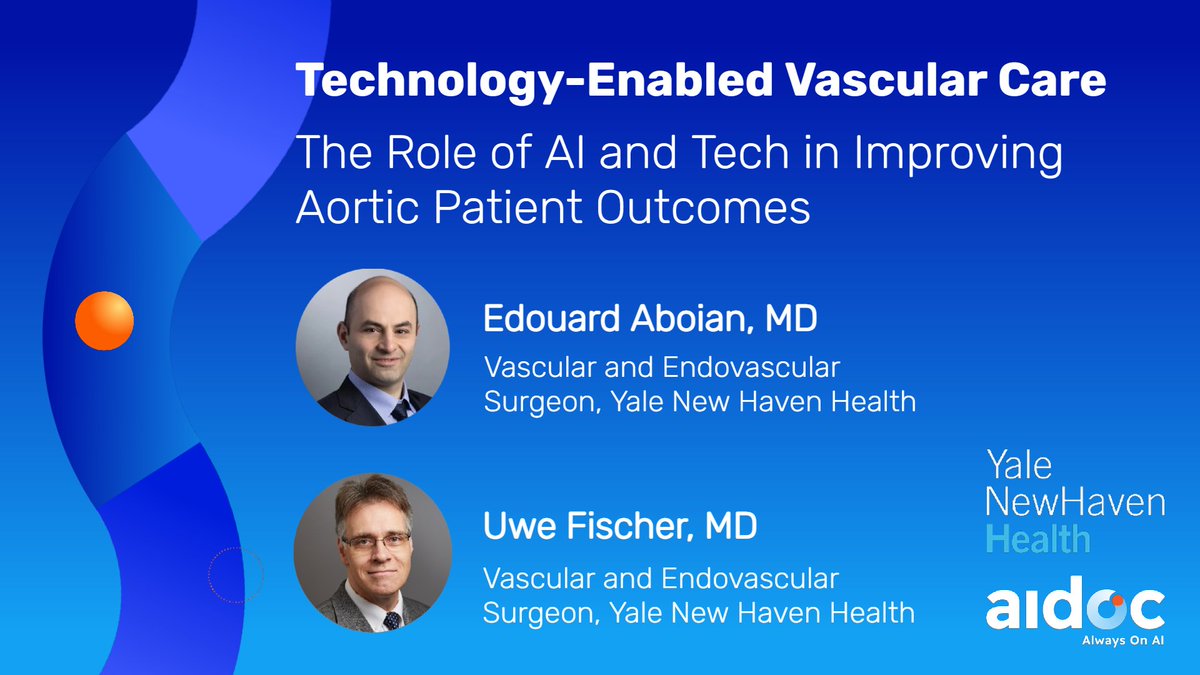 Technology-Enabled Vascular Care

The Role of AI and Tech in Improving Aortic Patient Outcomes

Edouard Aboian, MD

Vascular and Endovascular Surgeon, Yale New Haven Health

Uwe Fischer, MD

Vascular and Endovascular Surgeon, Yale New Haven Health

Yale
NewHaven
Health

aidoc
Always On AI